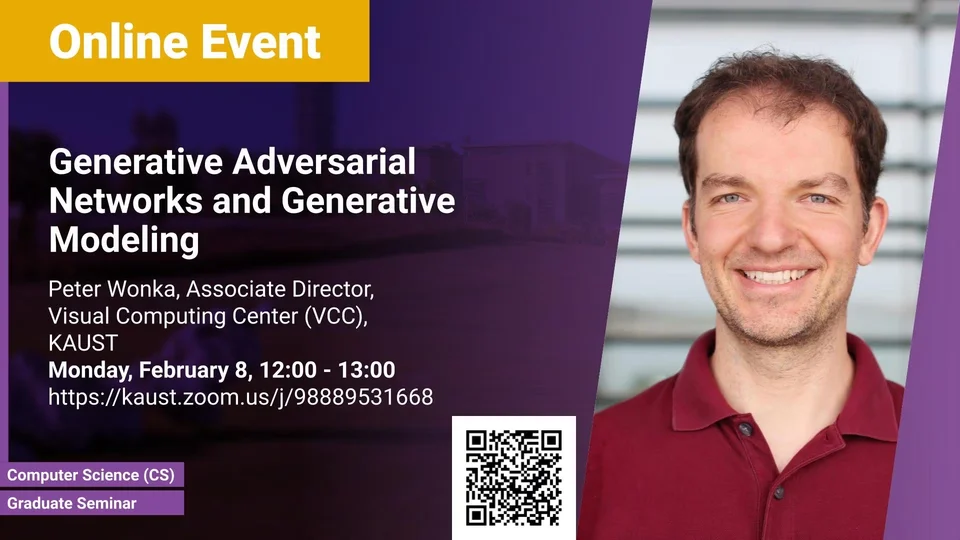 Online Event

Generative Adversarial Networks and Generative Modeling

Peter Wonka, Associate Director, Visual Computing Center (VCC), KAUST
Monday, February 8, 12:00 - 13:00
https://kaust.zoom.us/j/98889531668

Computer Science (CS)
Graduate Seminar